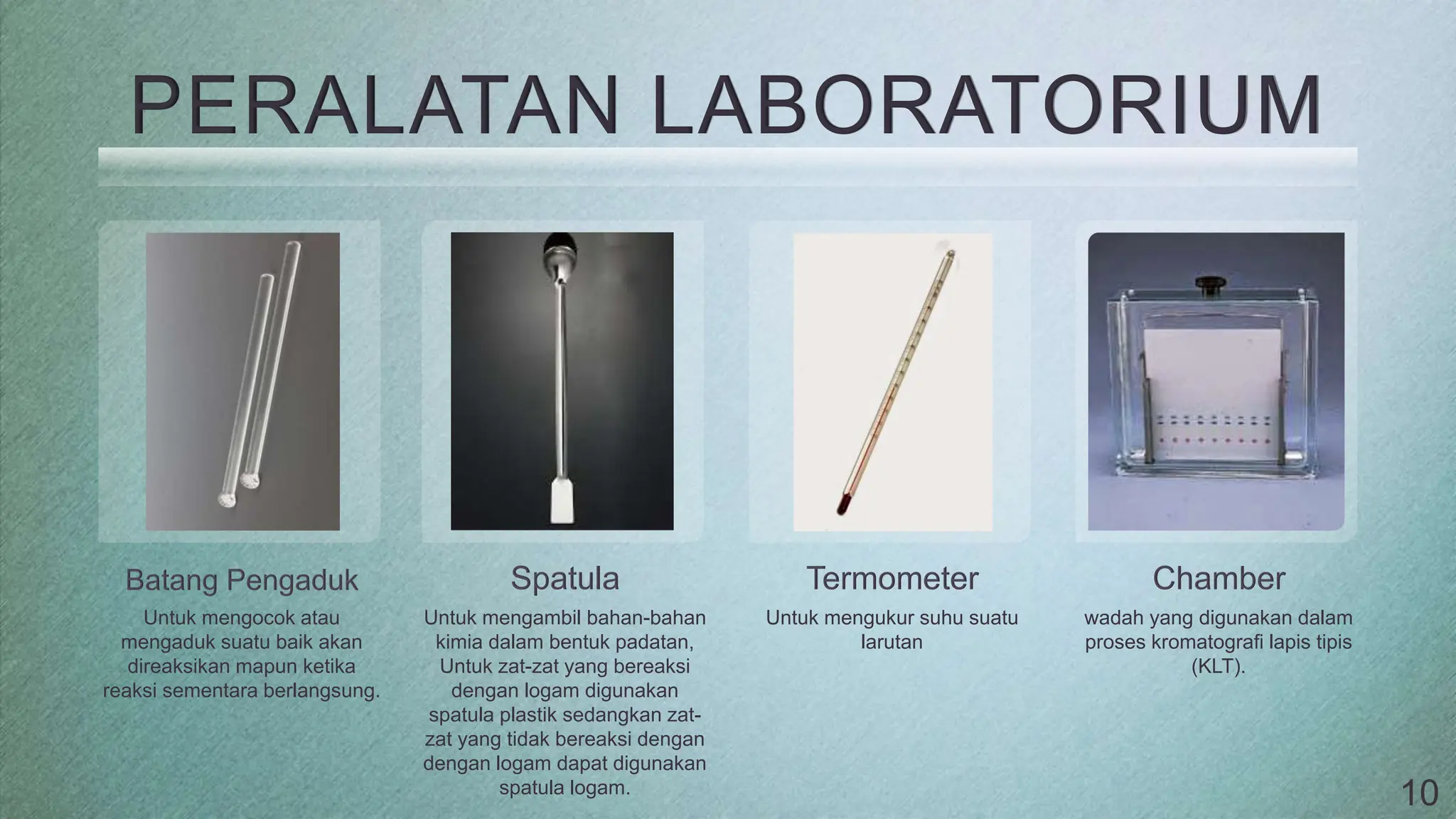 PERALATAN LABORATORIUM

Batang Pengaduk

Untuk mengocok atau mengaduk suatu baik akan direaksikan mapun ketika reaksi sementara berlangsung.

Spatula

Untuk mengambil bahan-bahan kimia dalam bentuk padatan, Untuk zat-zat yang bereaksi dengan logam digunakan spatula plastik sedangkan zat-zat yang tidak bereaksi dengan dengan logam dapat digunakan spatula logam.

Termometer

Untuk mengukur suhu suatu larutan

Chamber

wadah yang digunakan dalam proses kromatografi lapis tipis (KLT).

10